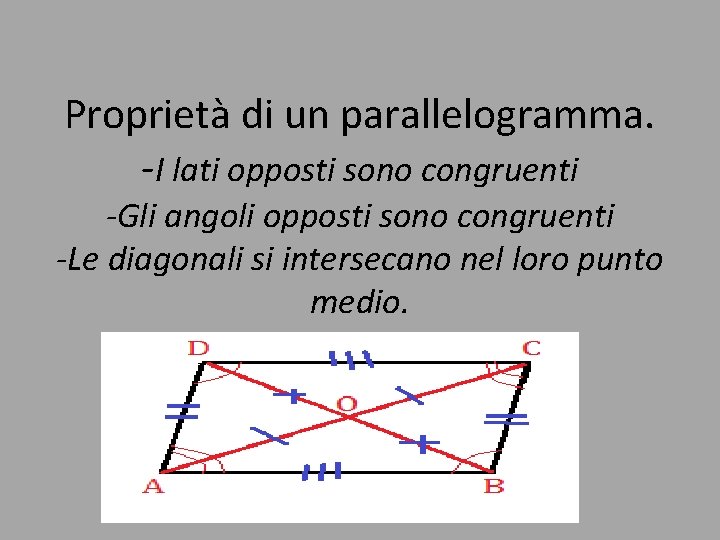 Proprietà di un parallelogramma.

-I lati opposti sono congruenti

-Gli angoli opposti sono congruenti

-Le diagonali si intersecano nel loro punto medio.

D C O A B